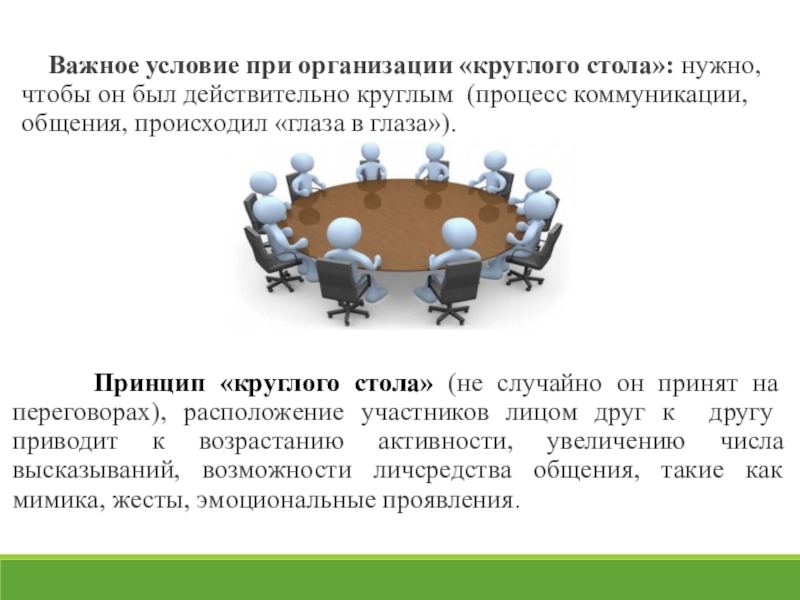 Важное условие при организации «круглого стола»: нужно, чтобы он был действительно круглым (процесс коммуникации, общения, происходил «глаза в глаза»).

Принцип «круглого стола» (не случайно он принят на переговорах), расположение участников лицом друг к другу приводит к возрастанию активности, увеличению числа высказываний, возможности личсредства общения, такие как мимика, жесты, эмоциональные проявления.